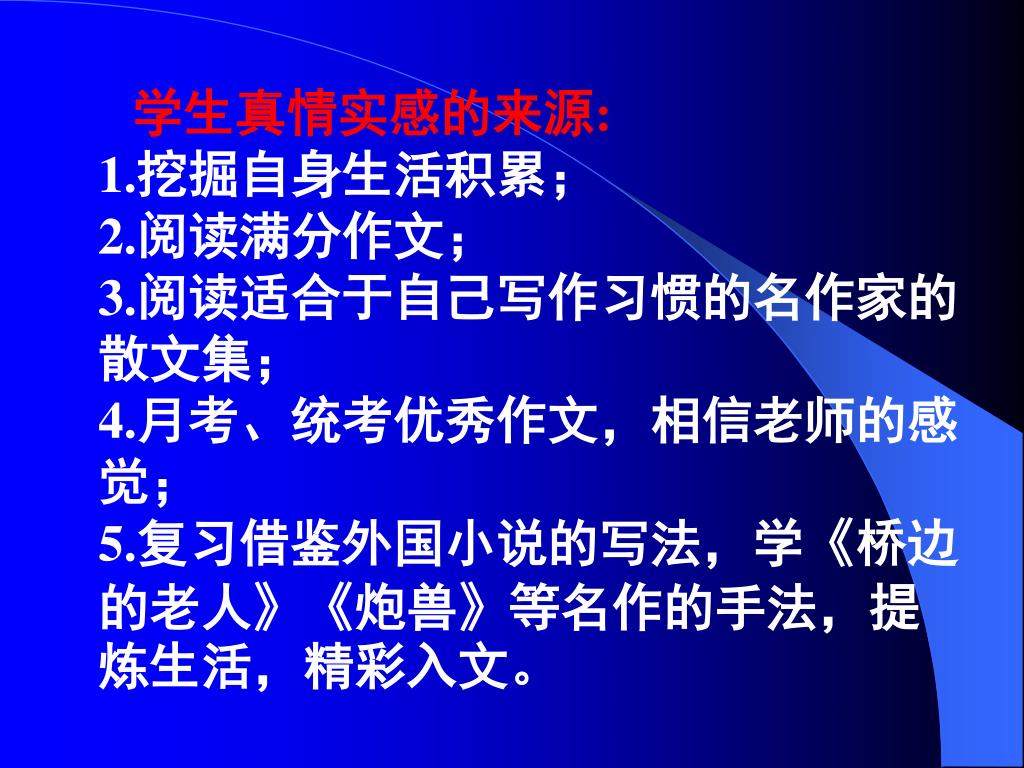 学生真情实感的来源:
1.挖掘自身生活积累;
2.阅读满分作文;
3.阅读适合于自己写作习惯的名作家的散文集;
4.月考、统考优秀作文，相信老师的感觉;
5.复习借鉴外国小说的写法，学《桥边的老人》《炮兽》等名作的手法，提炼生活，精彩入文。